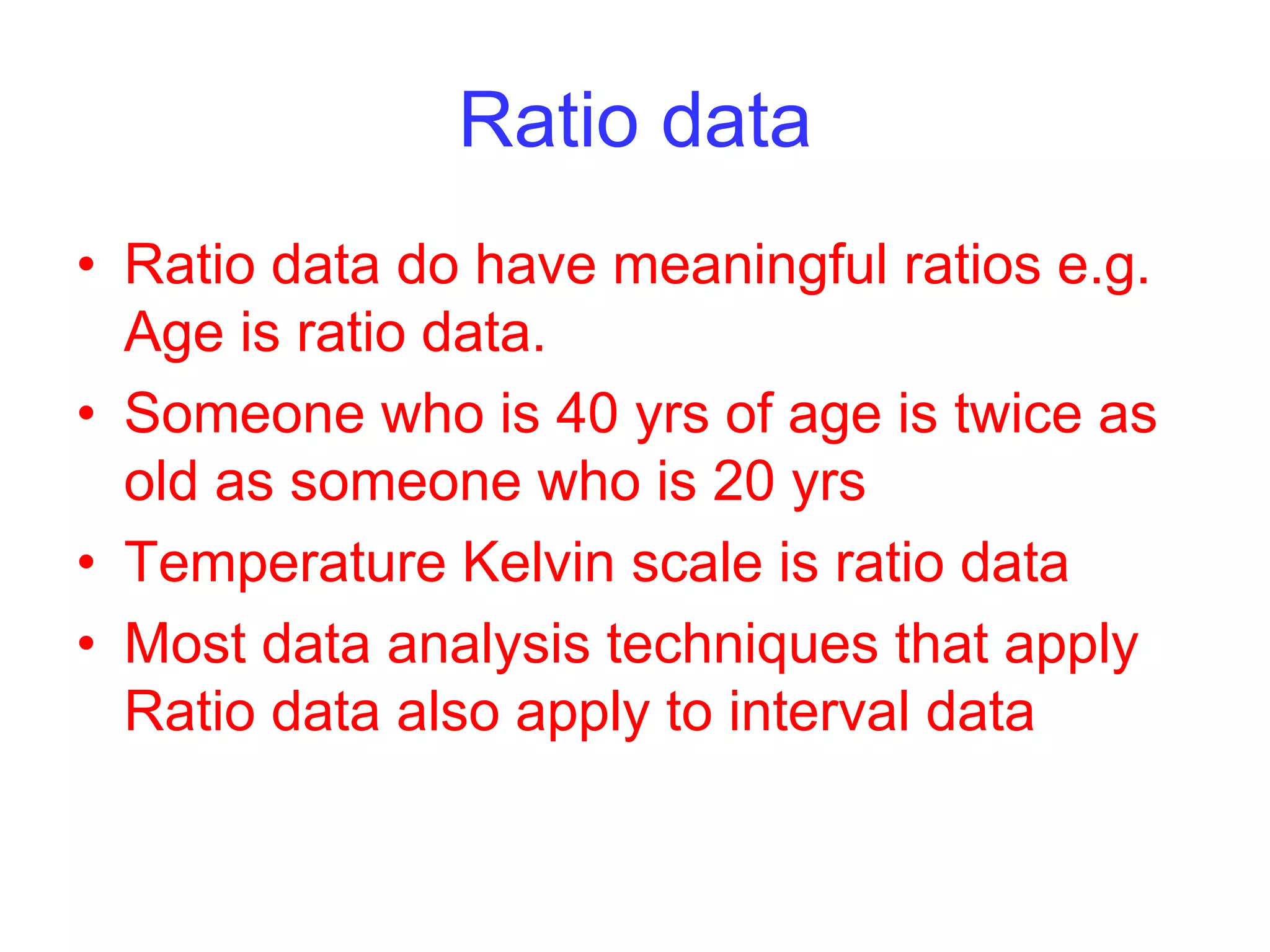 Ratio data

• Ratio data do have meaningful ratios e.g. Age is ratio data.
• Someone who is 40 yrs of age is twice as old as someone who is 20 yrs
• Temperature Kelvin scale is ratio data
• Most data analysis techniques that apply Ratio data also apply to interval data